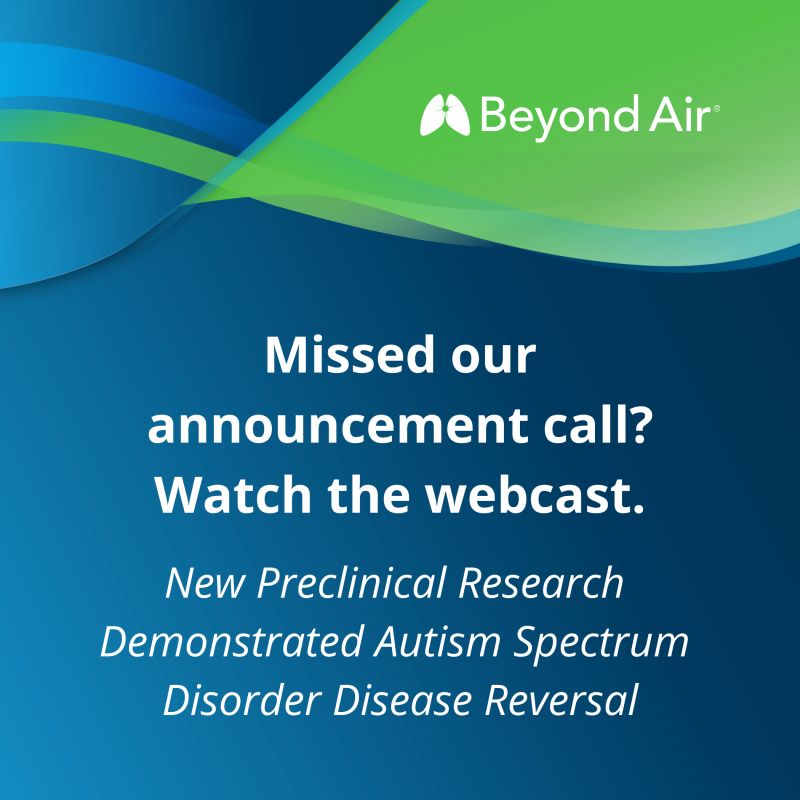 Beyond Air®

Missed our announcement call? Watch the webcast.

New Preclinical Research Demonstrated Autism Spectrum Disorder Disease Reversal